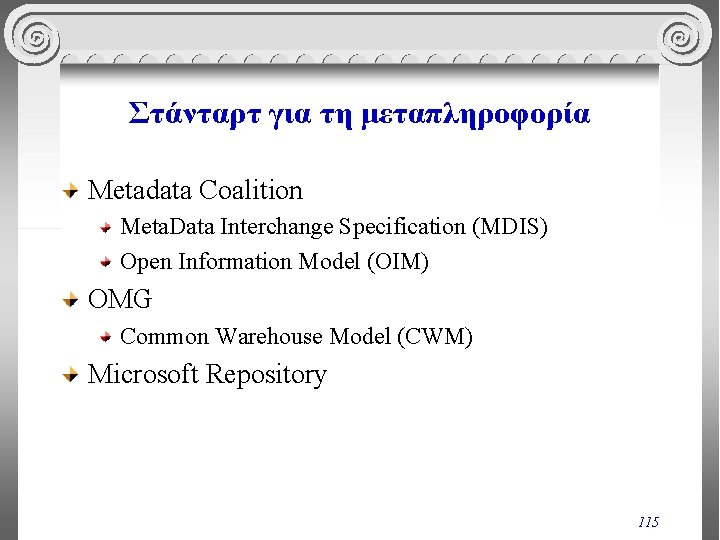 Στάνταρτ για τη μεταπληροφορία

Metadata Coalition

MetaData Interchange Specification (MDIS)

Open Information Model (OIM)

OMG

Common Warehouse Model (CWM)

Microsoft Repository

115